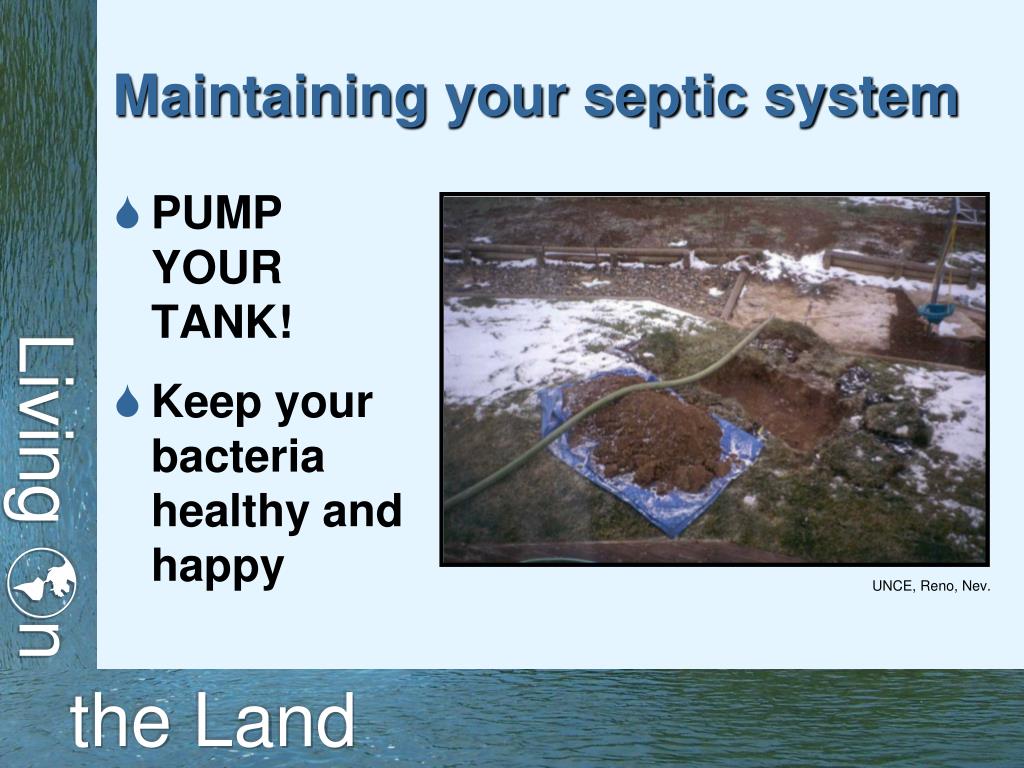 Maintaining your septic system

PUMP YOUR TANK!

Keep your bacteria healthy and happy

UNCE, Reno, Nev.

Living on

the Land